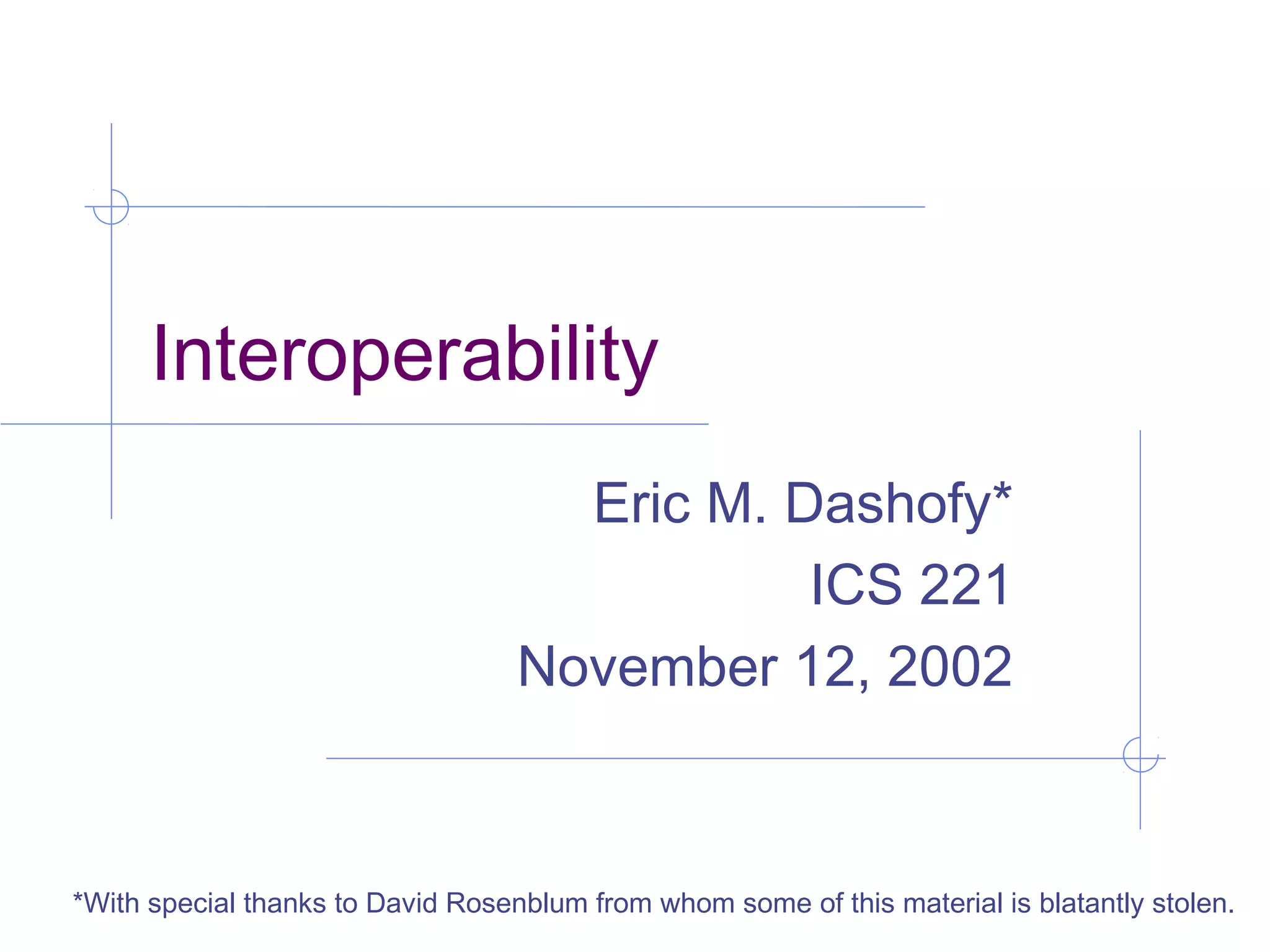 Interoperability

Eric M. Dashofy*

ICS 221

November 12, 2002

*With special thanks to David Rosenblum from whom some of this material is blatantly stolen.